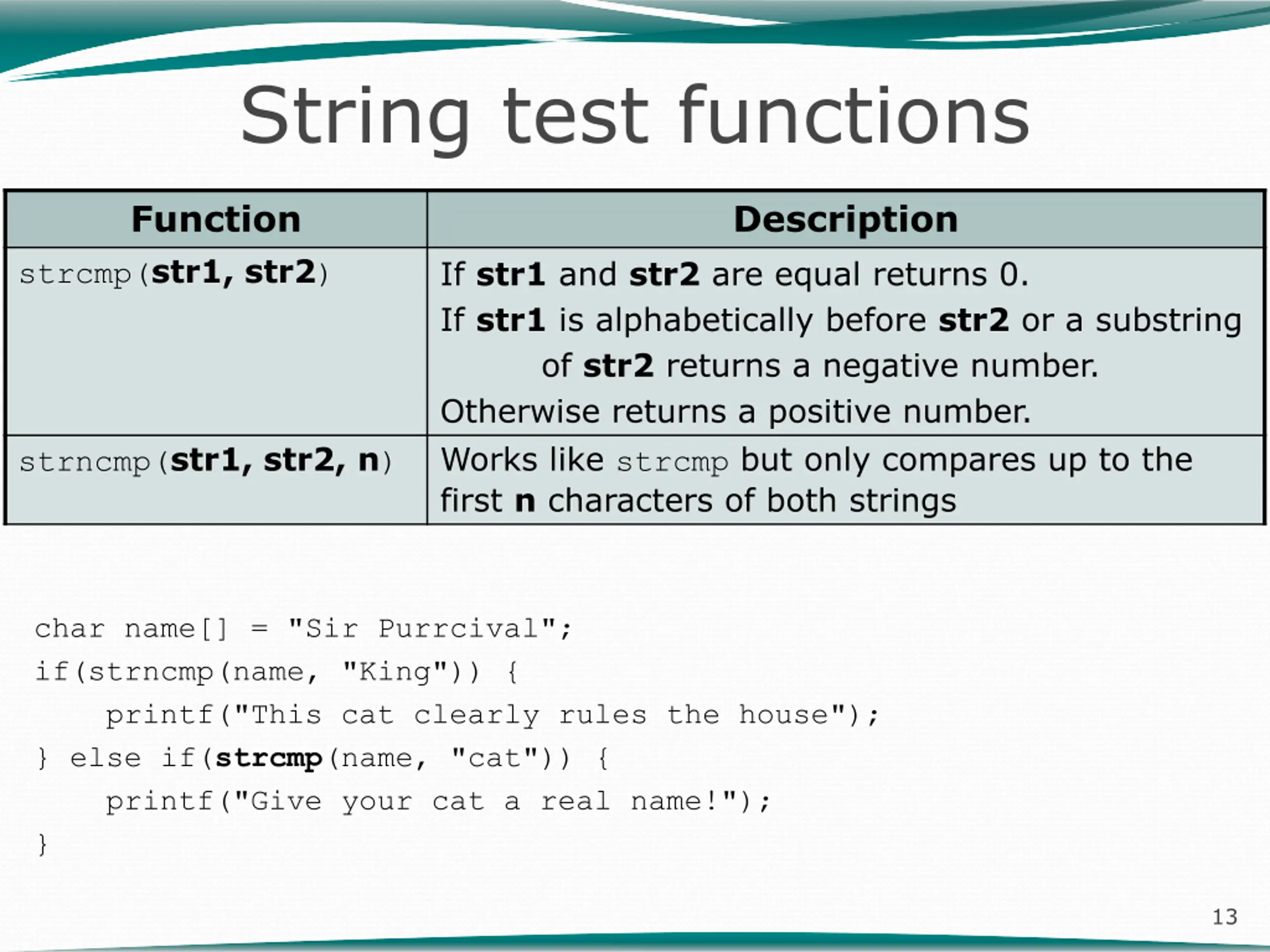 String test functions

| Function | Description |
|---|---|
| strcmp(str1, str2) | If str1 and str2 are equal returns 0. If str1 is alphabetically before str2 or a substring of str2 returns a negative number. Otherwise returns a positive number. |
| strncmp(str1, str2, n) | Works like strcmp but only compares up to the first n characters of both strings |

char name[] = "Sir Purrcival";
if(strncmp(name, "King")) {
    printf("This cat clearly rules the house");
} else if(strcmp(name, "cat")) {
    printf("Give your cat a real name!");
}

13